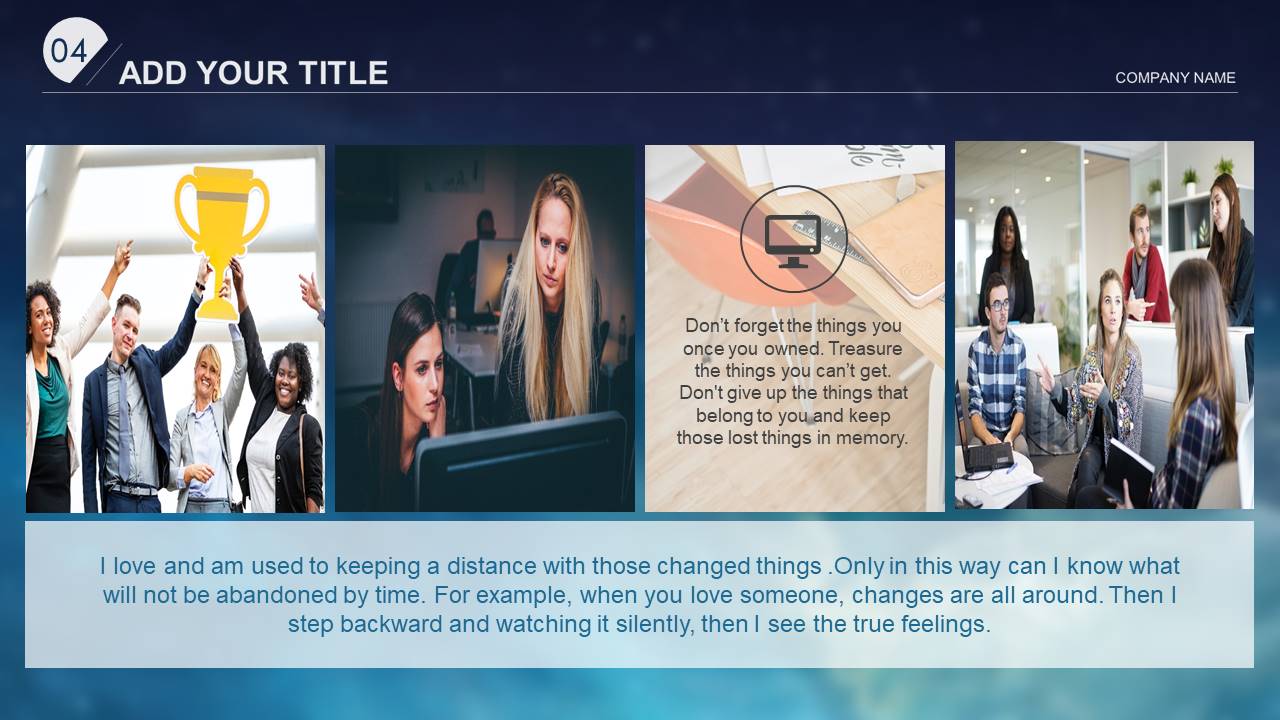 04

ADD YOUR TITLE

COMPANY NAME

Don't forget the things you once you owned. Treasure the things you can't get. Don't give up the things that belong to you and keep those lost things in memory.

I love and am used to keeping a distance with those changed things .Only in this way can I know what will not be abandoned by time. For example, when you love someone, changes are all around. Then I step backward and watching it silently, then I see the true feelings.